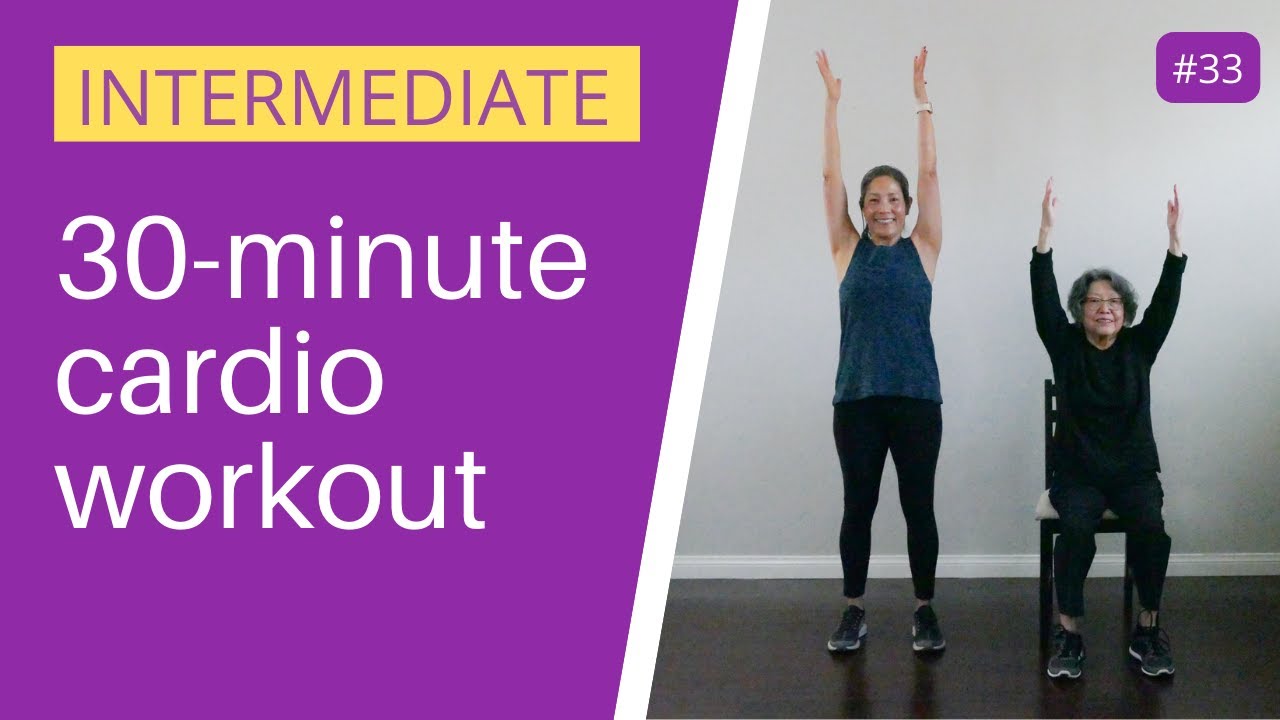 INTERMEDIATE

30-minute cardio workout

#33